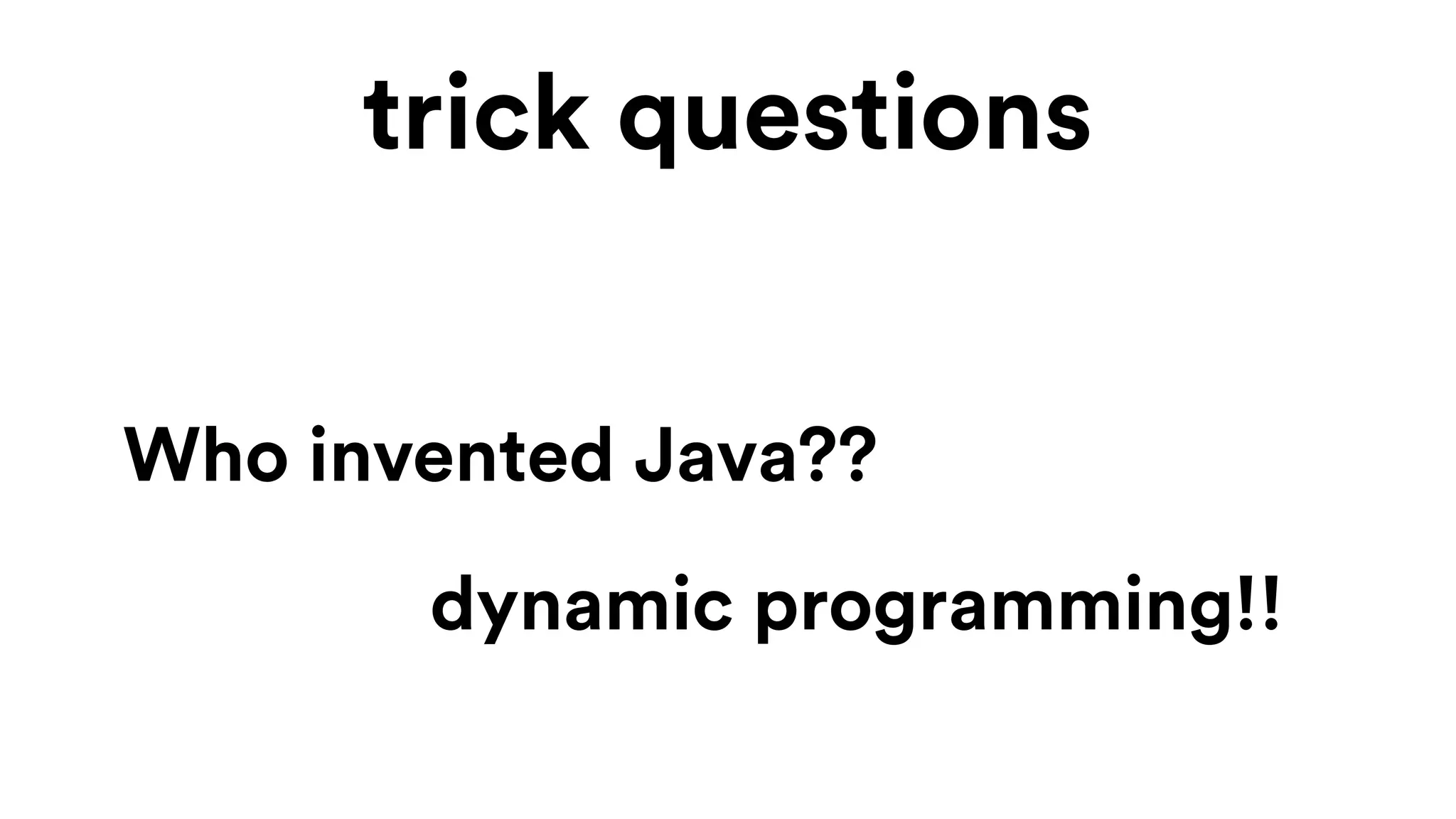 trick questions

Who invented Java??

dynamic programming!!